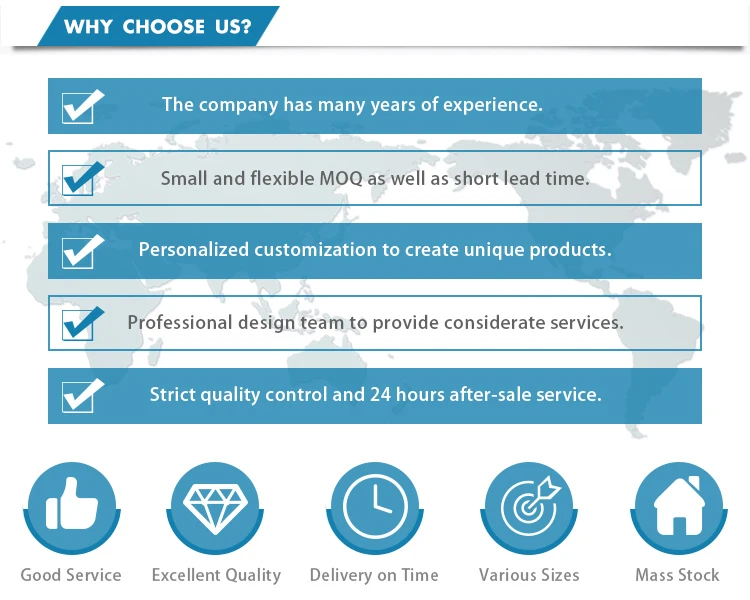 WHY CHOOSE US?

The company has many years of experience.

Small and flexible MOQ as well as short lead time.

Personalized customization to create unique products.

Professional design team to provide considerate services.

Strict quality control and 24 hours after-sale service.

Good Service

Excellent Quality

Delivery on Time

Various Sizes

Mass Stock